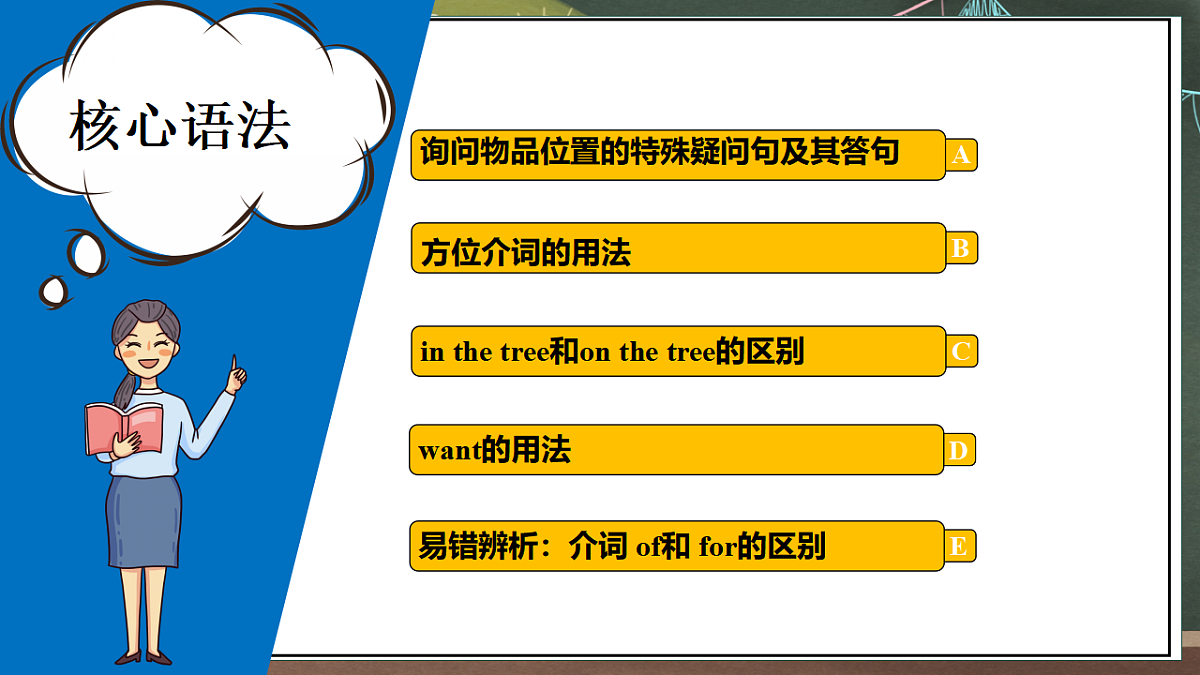 核心语法

询问物品位置的特殊疑问句及其答句 A

方位介词的用法 B

in the tree和on the tree的区别 C

want的用法 D

易错辨析：介词 of和 for的区别 E